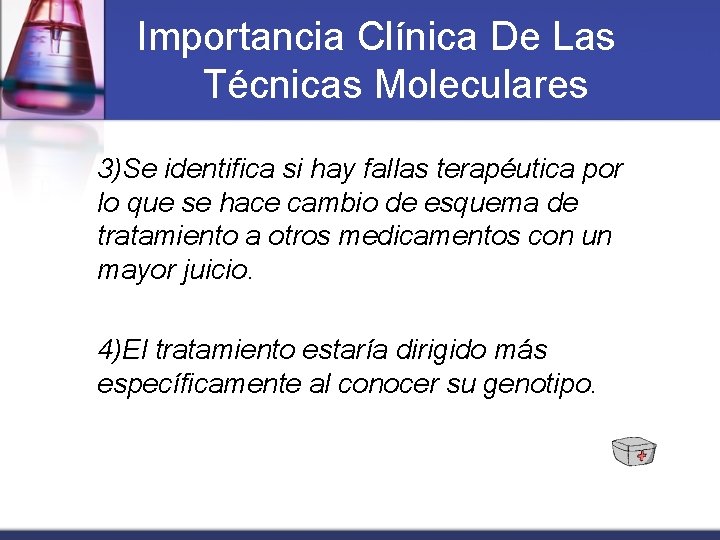 Importancia Clínica De Las Técnicas Moleculares

3)Se identifica si hay fallas terapéutica por lo que se hace cambio de esquema de tratamiento a otros medicamentos con un mayor juicio.

4)El tratamiento estaría dirigido más específicamente al conocer su genotipo.